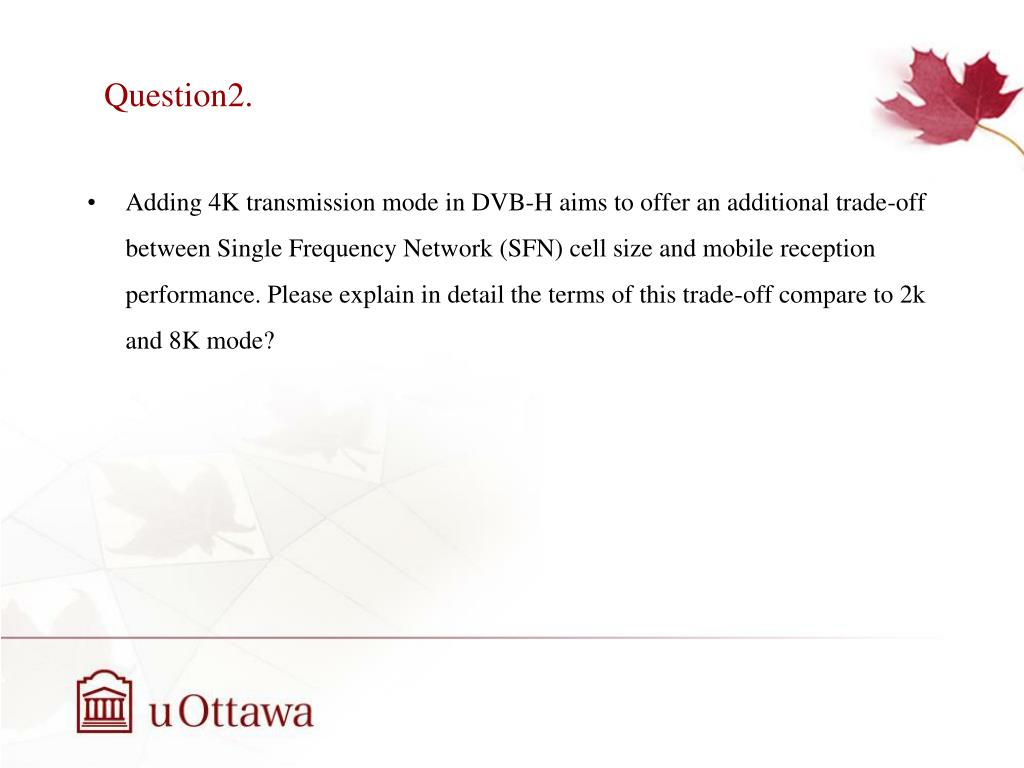 Question2.

• Adding 4K transmission mode in DVB-H aims to offer an additional trade-off between Single Frequency Network (SFN) cell size and mobile reception performance. Please explain in detail the terms of this trade-off compare to 2k and 8K mode?

uOttawa